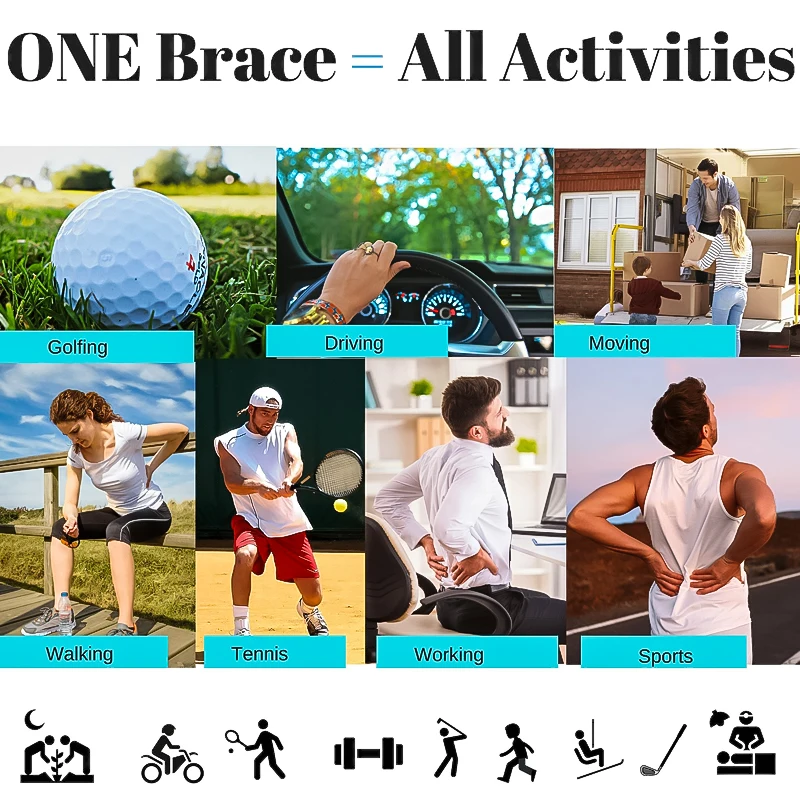 ONE Brace = All Activities

Golfing

Driving

Moving

Walking

Tennis

Working

Sports